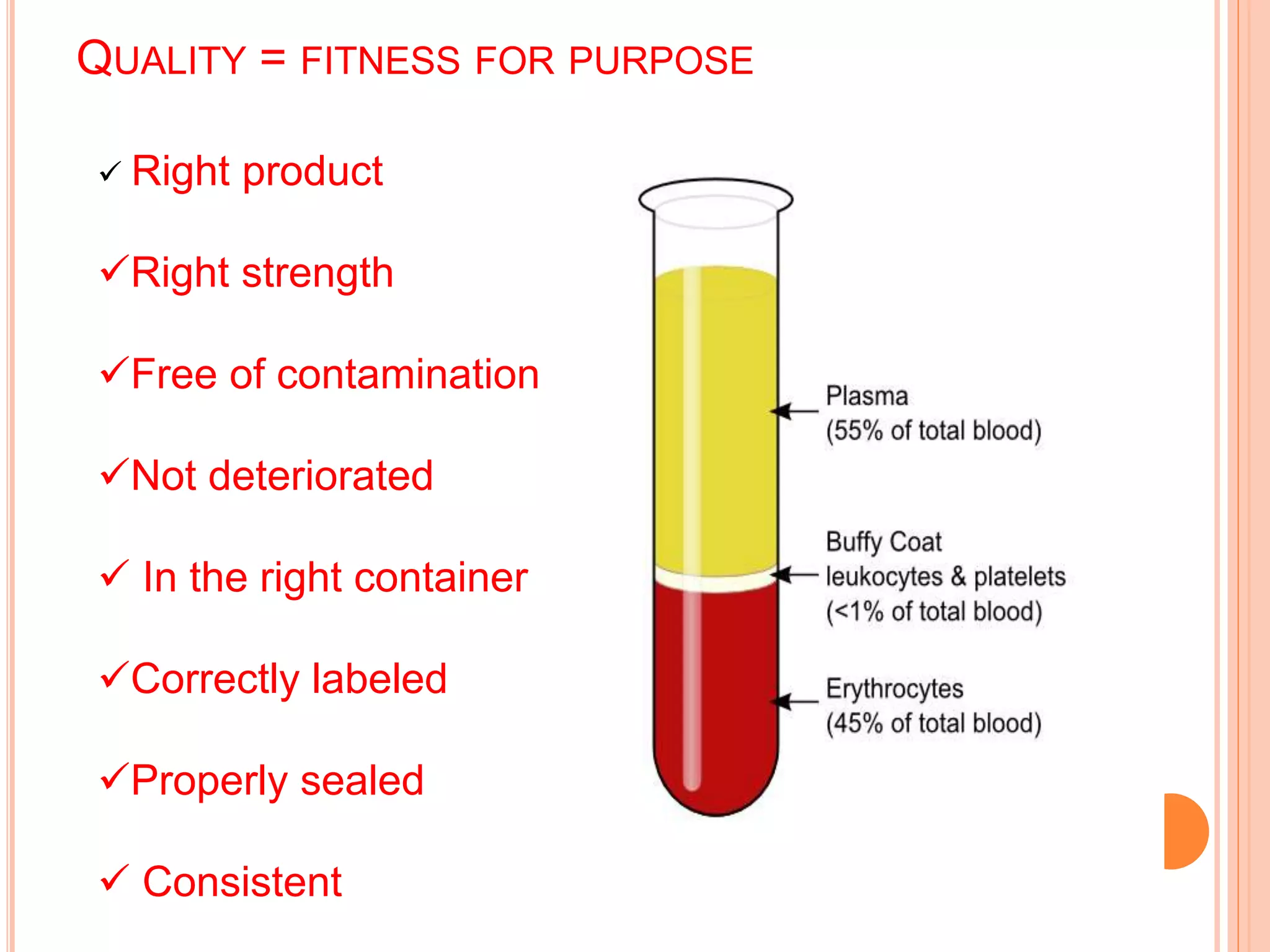 QUALITY = FITNESS FOR PURPOSE

✓ Right product

✓Right strength

✓Free of contamination

✓Not deteriorated

✓ In the right container

✓Correctly labeled

✓Properly sealed

✓ Consistent

Plasma
(55% of total blood)

Buffy Coat
leukocytes & platelets
(<1% of total blood)

Erythrocytes
(45% of total blood)